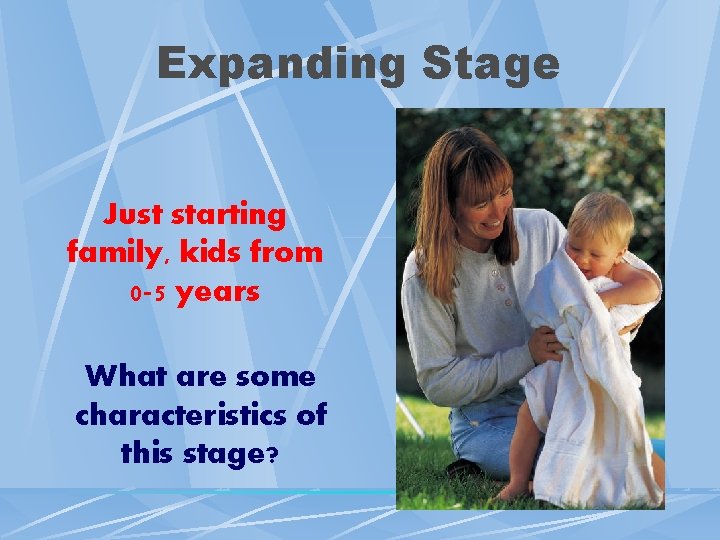 Expanding Stage

Just starting family, kids from 0-5 years

What are some characteristics of this stage?